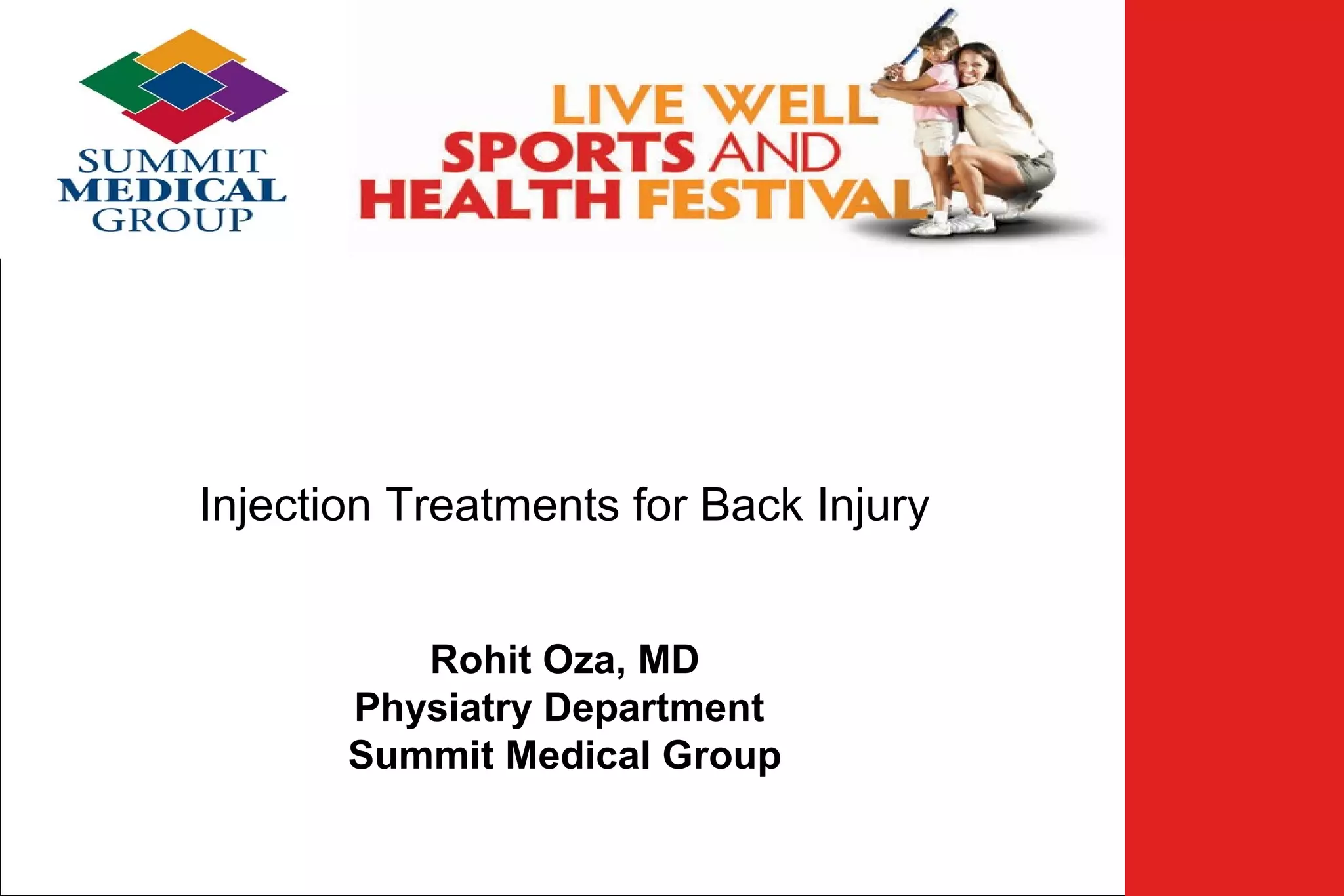 SUMMIT
MEDICAL
GROUP

LIVE WELL
SPORTS AND
HEALTH FESTIVAL

Injection Treatments for Back Injury

Rohit Oza, MD
Physiatry Department
Summit Medical Group